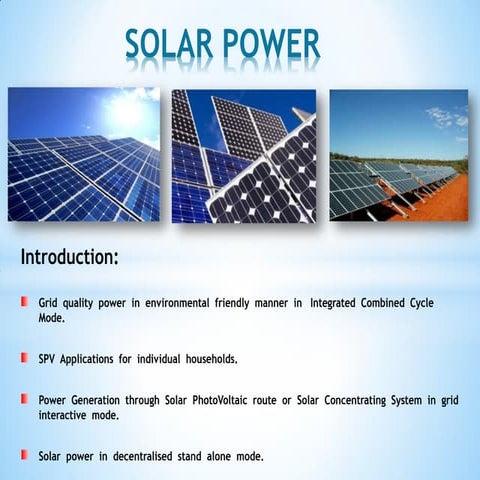 SOLAR POWER

Introduction:

Grid quality power in environmental friendly manner in Integrated Combined Cycle Mode.

SPV Applications for individual households.

Power Generation through Solar PhotoVoltaic route or Solar Concentrating System in grid interactive mode.

Solar power in decentralised stand alone mode.